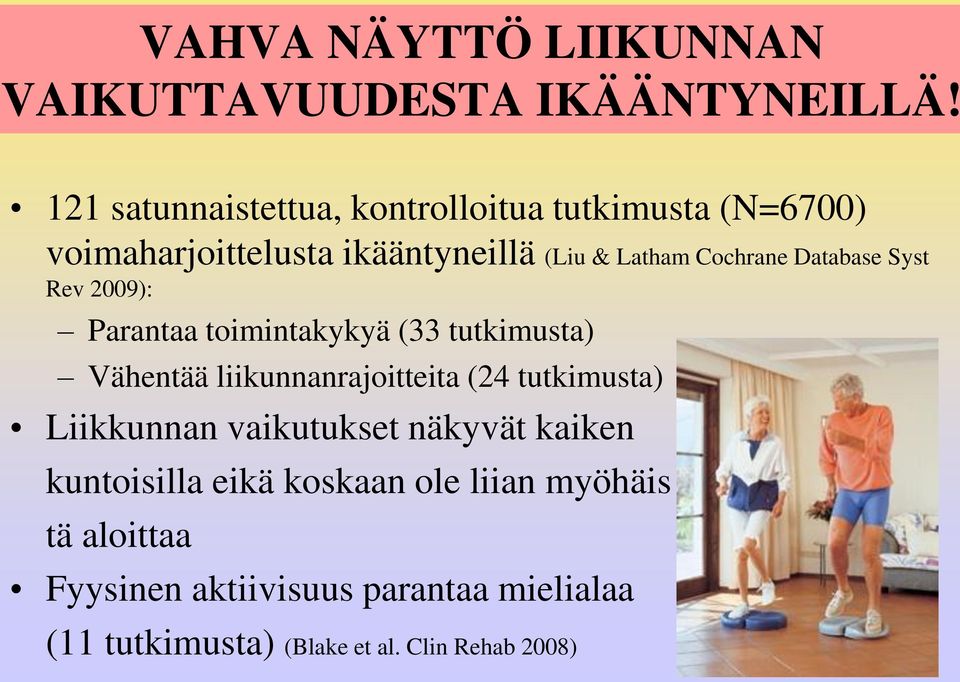 VAHVA NÄYTTÖ LIIKUNNAN VAIKUTTAVUUDESTA IKÄÄNTYNEILLÄ!

• 121 satunnaistettua, kontrolloitua tutkimusta (N=6700) voimaharjoittelusta ikääntyneillä (Liu & Latham Cochrane Database Syst Rev 2009):
– Parantaa toimintakykyä (33 tutkimusta)
– Vähentää liikunnanrajoitteita (24 tutkimusta)
• Liikkunnan vaikutukset näkyvät kaiken kuntoisilla eikä koskaan ole liian myöhäis tä aloittaa
• Fyysinen aktiivisuus parantaa mielialaa (11 tutkimusta) (Blake et al. Clin Rehab 2008)